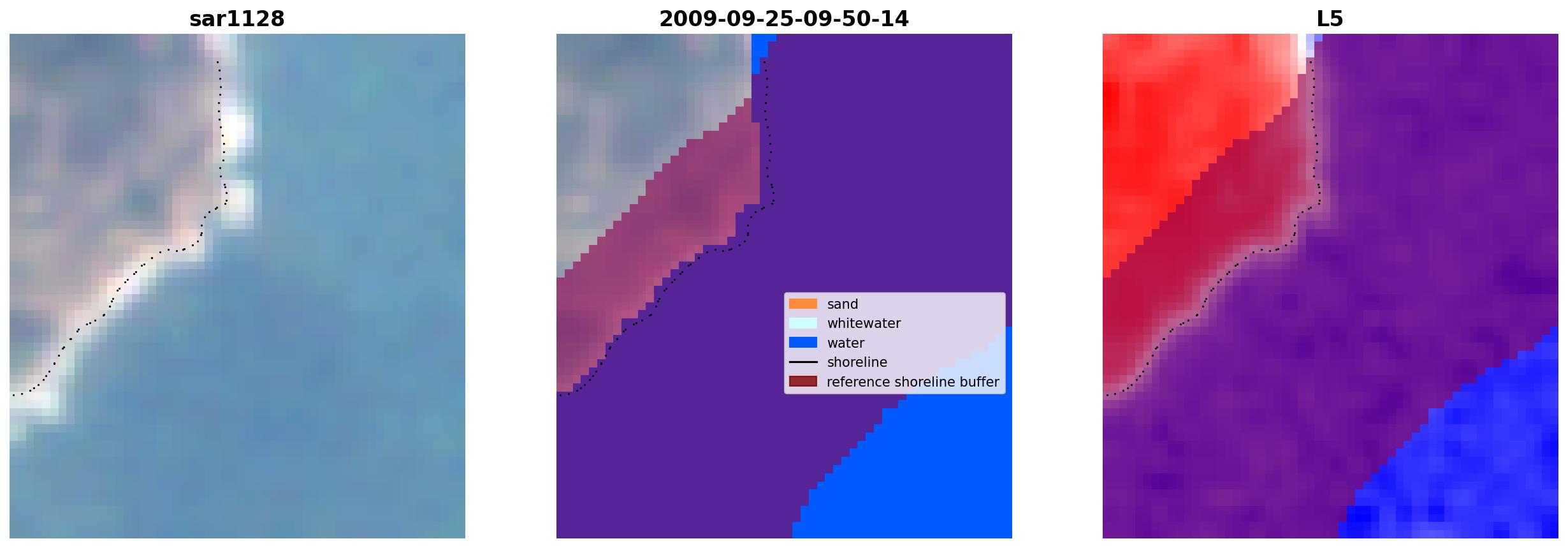 sar1128

2009-09-25-09-50-14

sand
whitewater
water
shoreline
reference shoreline buffer

L5